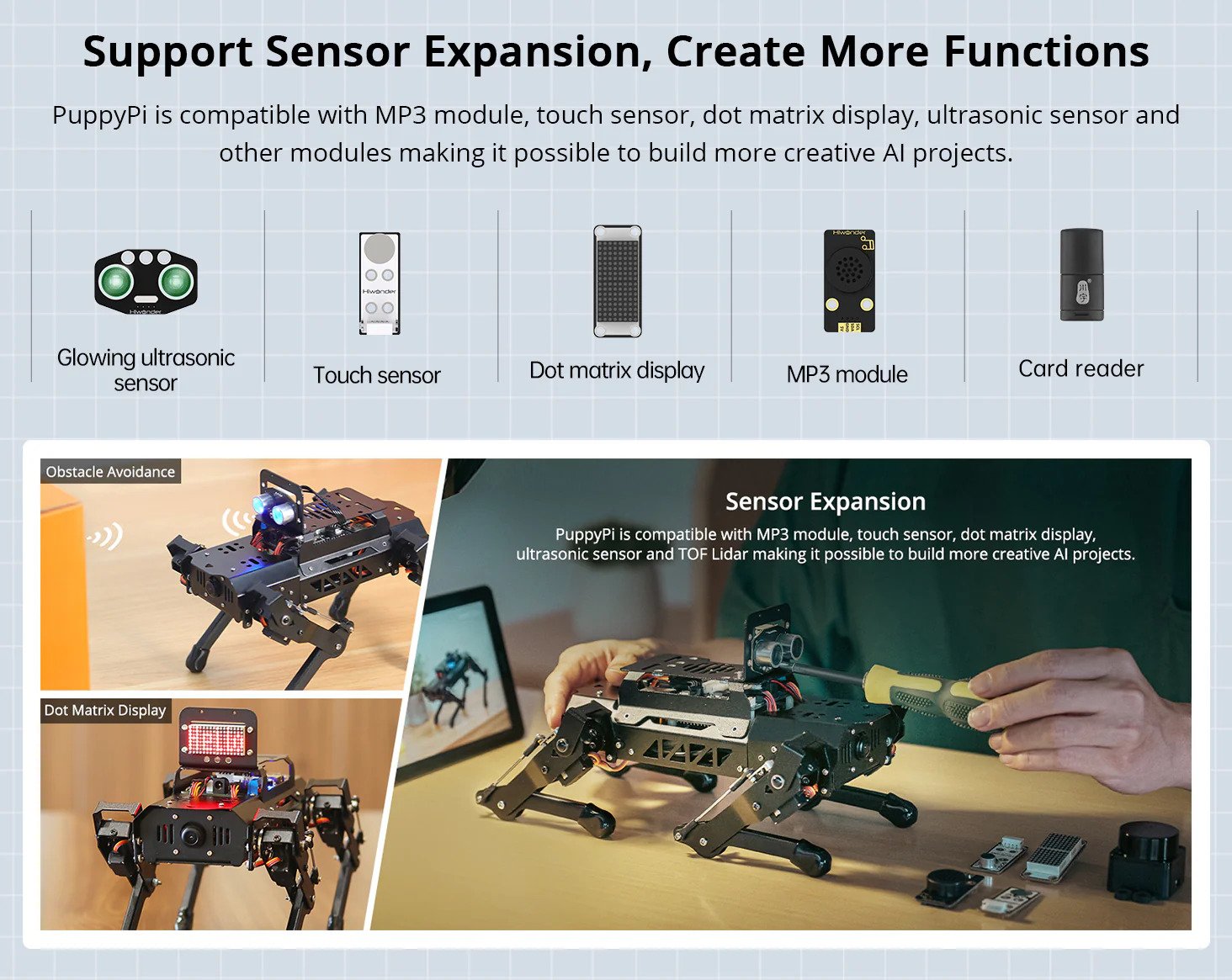 Support Sensor Expansion, Create More Functions

PuppyPi is compatible with MP3 module, touch sensor, dot matrix display, ultrasonic sensor and other modules making it possible to build more creative AI projects.

Hiwonder

Glowing ultrasonic sensor

Hiwonder

Touch sensor

Dot matrix display

Hiwonder

MP3 module

Card reader

Obstacle Avoidance

Dot Matrix Display

Sensor Expansion

PuppyPi is compatible with MP3 module, touch sensor, dot matrix display, ultrasonic sensor and TOF Lidar making it possible to build more creative AI projects.